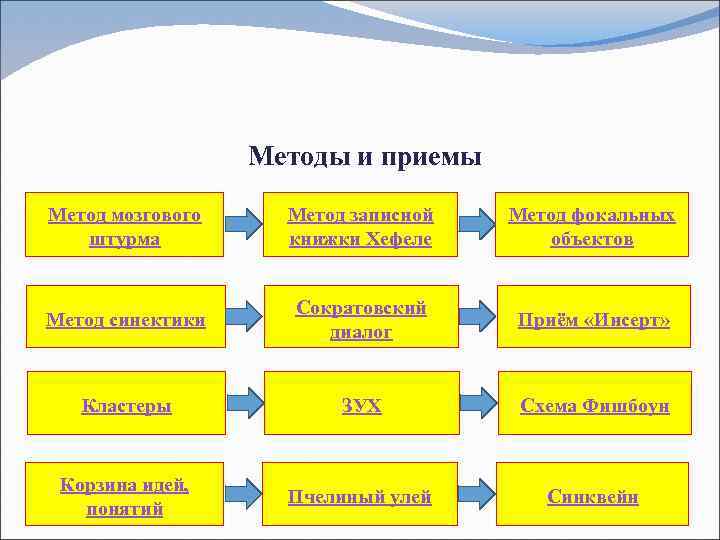 Методы и приемы

Метод мозгового штурма

Метод записной книжки Хефеле

Метод фокальных объектов

Метод синектики

Сократовский диалог

Приём «Инсерт»

Кластеры

ЗУХ

Схема Фишбоун

Корзина идей, понятий

Пчелиный улей

Синквейн